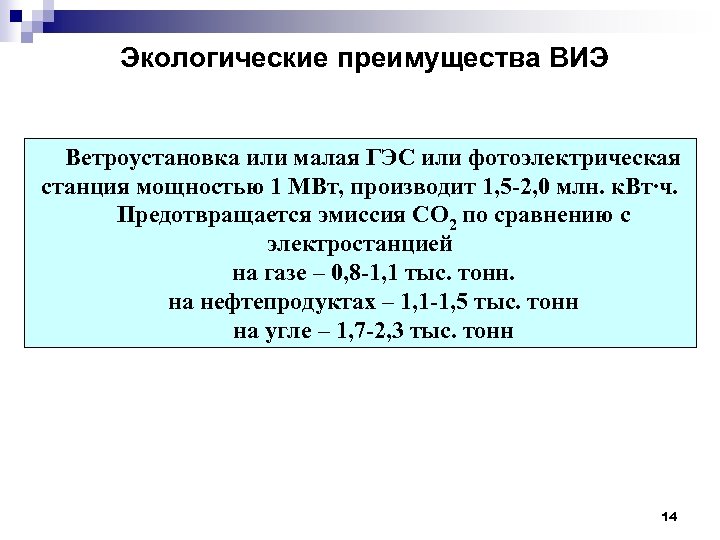 Экологические преимущества ВИЭ

Ветроустановка или малая ГЭС или фотоэлектрическая станция мощностью 1 МВт, производит 1,5-2,0 млн. кВт·ч.

Предотвращается эмиссия $CO_2$ по сравнению с электростанцией
на газе – 0,8-1,1 тыс. тонн.
на нефтепродуктах – 1,1-1,5 тыс. тонн
на угле – 1,7-2,3 тыс. тонн

14